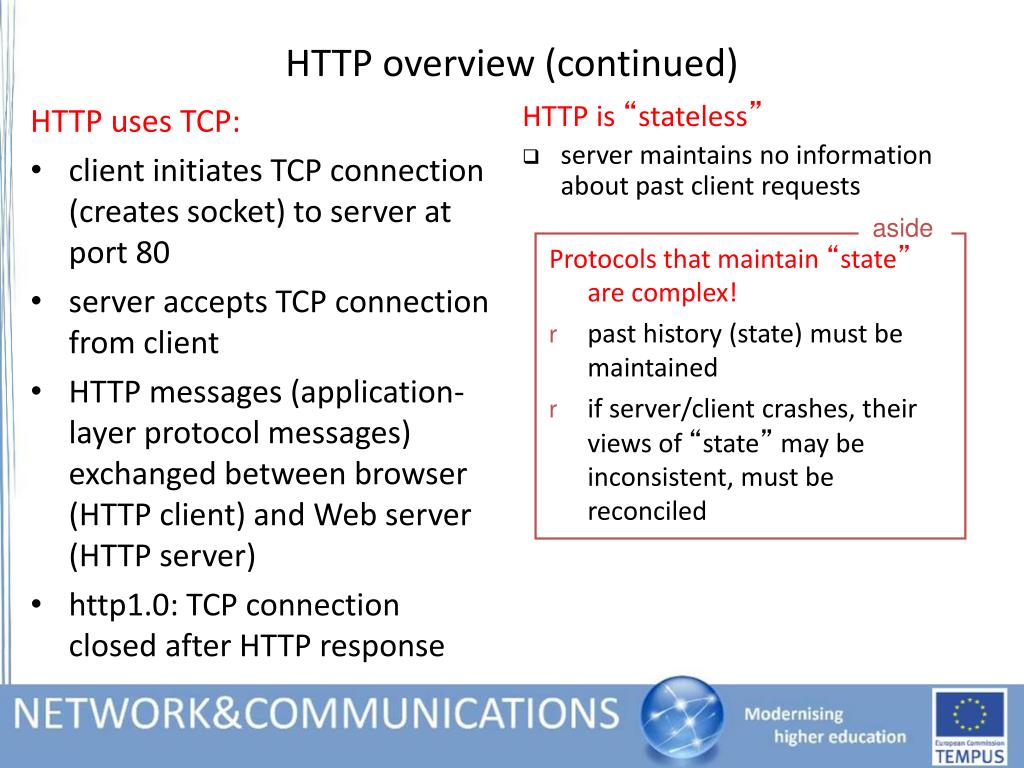 HTTP overview (continued)

HTTP uses TCP:

• client initiates TCP connection (creates socket) to server at port 80
• server accepts TCP connection from client
• HTTP messages (application-layer protocol messages) exchanged between browser (HTTP client) and Web server (HTTP server)
• http1.0: TCP connection closed after HTTP response

HTTP is “stateless”

❑ server maintains no information about past client requests

aside

Protocols that maintain “state” are complex!

r past history (state) must be maintained
r if server/client crashes, their views of “state” may be inconsistent, must be reconciled

NETWORK&COMMUNICATIONS

Modernising higher education

European Commission TEMPUS